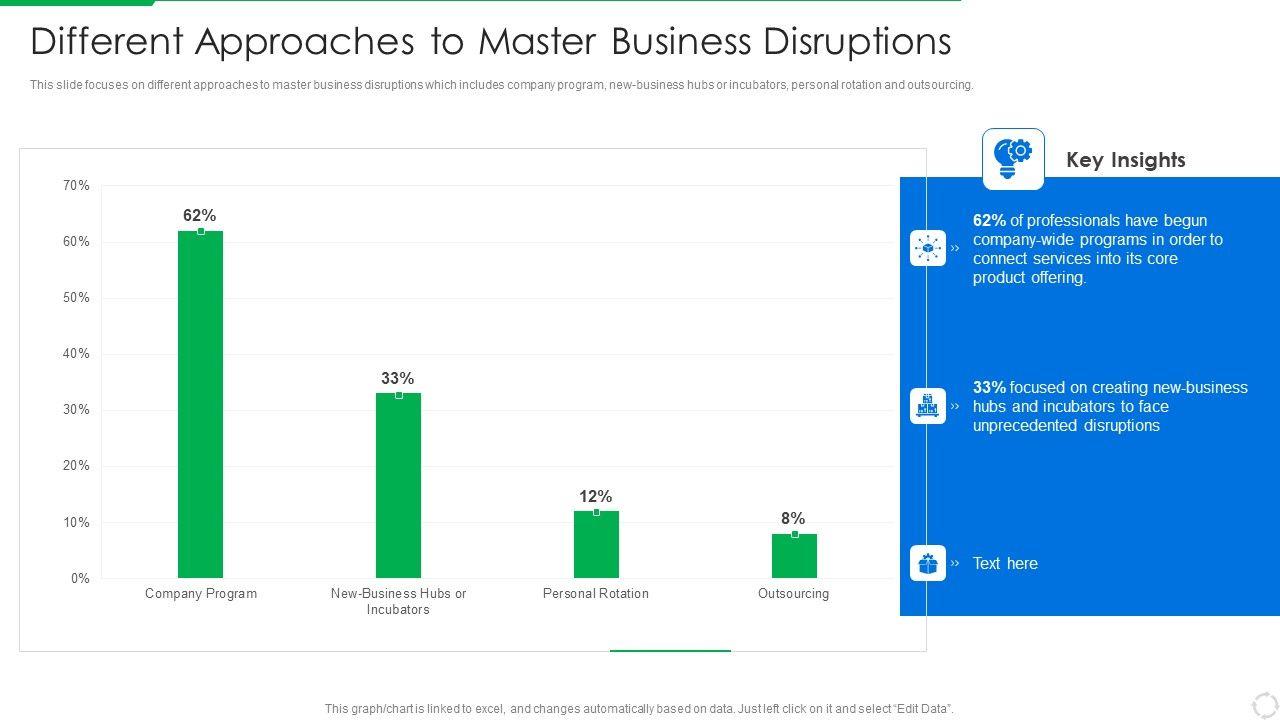 Different Approaches to Master Business Disruptions

This slide focuses on different approaches to master business disruptions which includes company program, new-business hubs or incubators, personal rotation and outsourcing.

70%
60%
50%
40%
30%
20%
10%
0%

62%
33%
12%
8%

Company Program
New-Business Hubs or Incubators
Personal Rotation
Outsourcing

Key Insights

62% of professionals have begun company-wide programs in order to connect services into its core product offering.

33% focused on creating new-business hubs and incubators to face unprecedented disruptions

Text here

This graph/chart is linked to excel, and changes automatically based on data. Just left click on it and select "Edit Data".